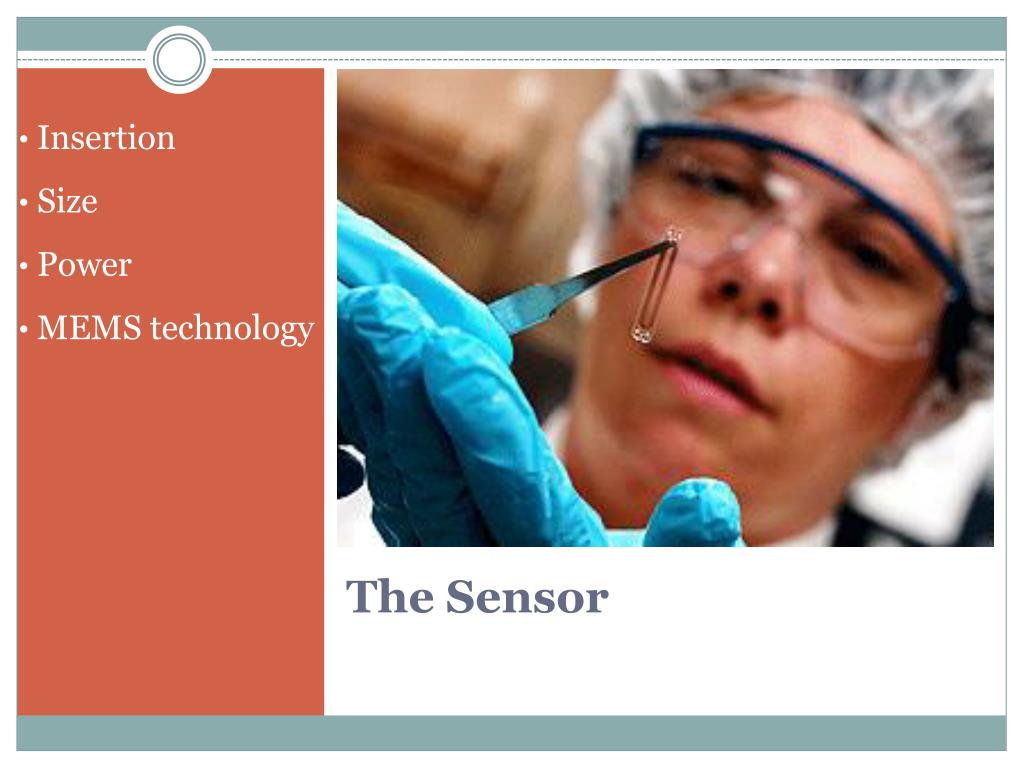 • Insertion
• Size
• Power
• MEMS technology

The Sensor